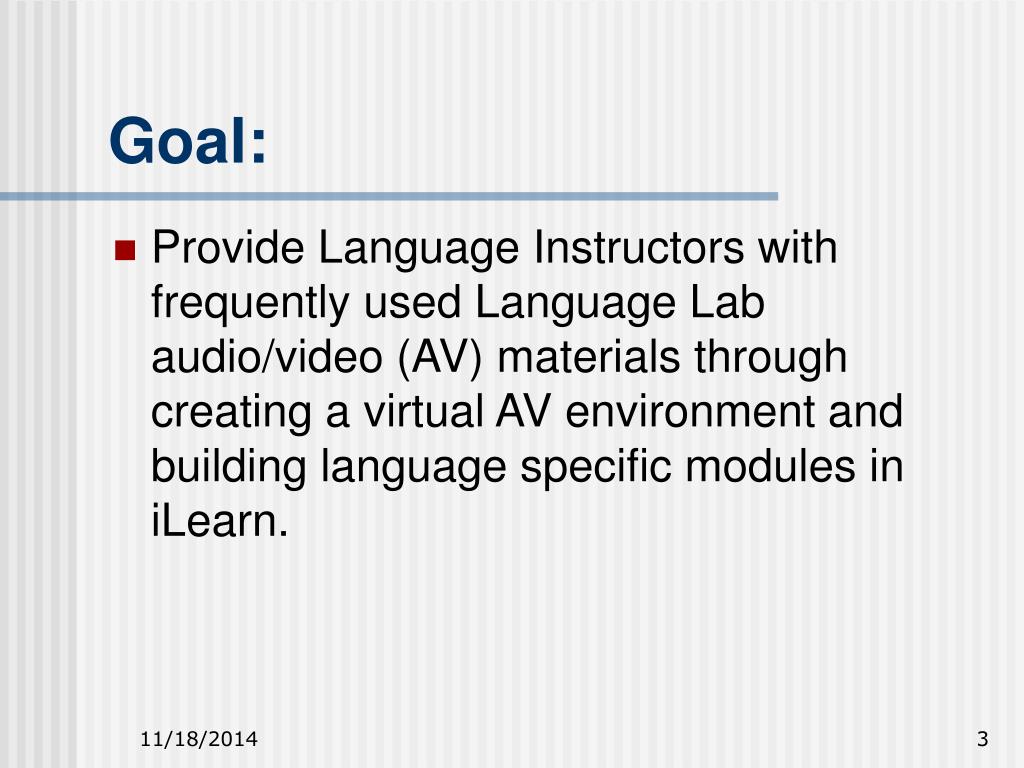 Goal:

Provide Language Instructors with frequently used Language Lab audio/video (AV) materials through creating a virtual AV environment and building language specific modules in iLearn.

11/18/2014

3